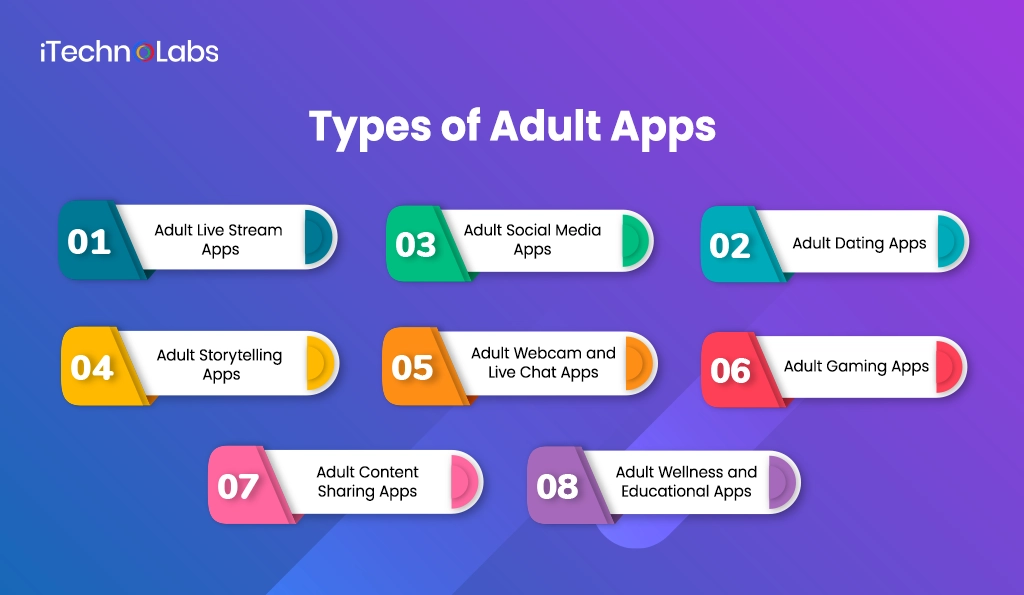 iTechnoLabs

Types of Adult Apps

01 Adult Live Stream Apps

03 Adult Social Media Apps

02 Adult Dating Apps

04 Adult Storytelling Apps

05 Adult Webcam and Live Chat Apps

06 Adult Gaming Apps

07 Adult Content Sharing Apps

08 Adult Wellness and Educational Apps